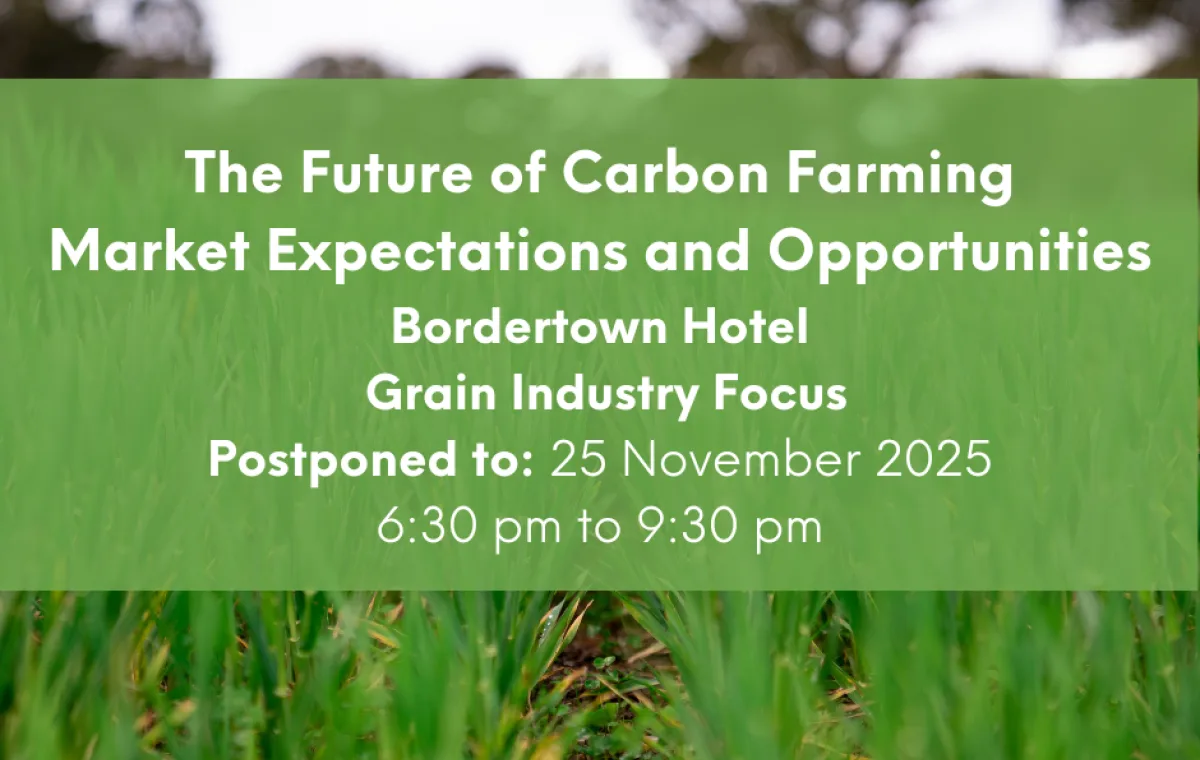 The Future of Carbon Farming
Market Expectations and Opportunities
Bordertown Hotel
Grain Industry Focus
Postponed to: 25 November 2025
6:30 pm to 9:30 pm